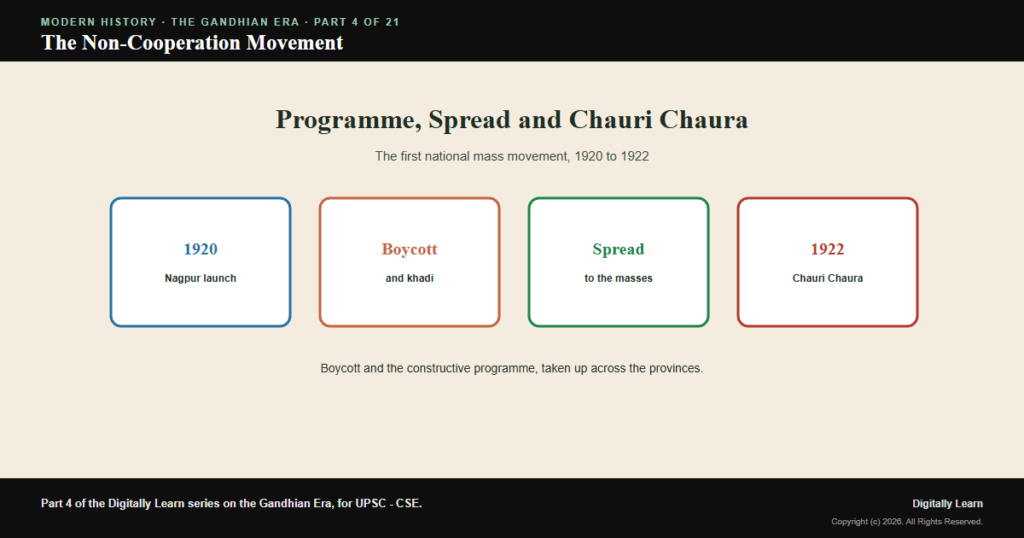 MODERN HISTORY · THE GANDHIAN ERA · PART 4 OF 21
The Non-Cooperation Movement

Programme, Spread and Chauri Chaura

The first national mass movement, 1920 to 1922

1920
Nagpur launch

Boycott
and khadi

Spread
to the masses

1922
Chauri Chaura

Boycott and the constructive programme, taken up across the provinces.

Part 4 of the Digitally Learn series on the Gandhian Era, for UPSC - CSE.

Digitally Learn
Copyright (c) 2026. All Rights Reserved.